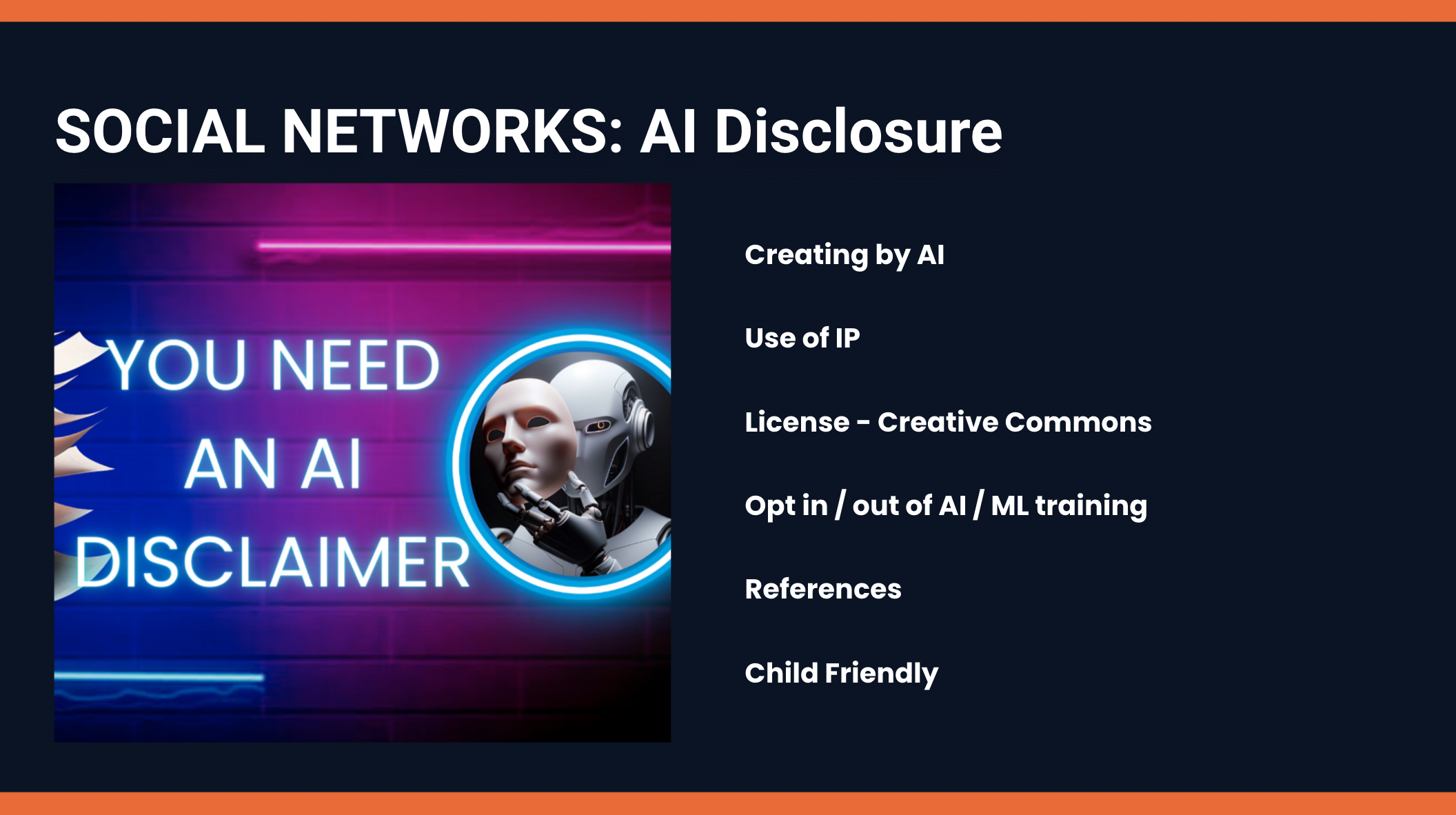 SOCIAL NETWORKS: AI Disclosure

YOU NEED AN AI DISCLAIMER

Creating by AI

Use of IP

License - Creative Commons

Opt in / out of AI / ML training

References

Child Friendly